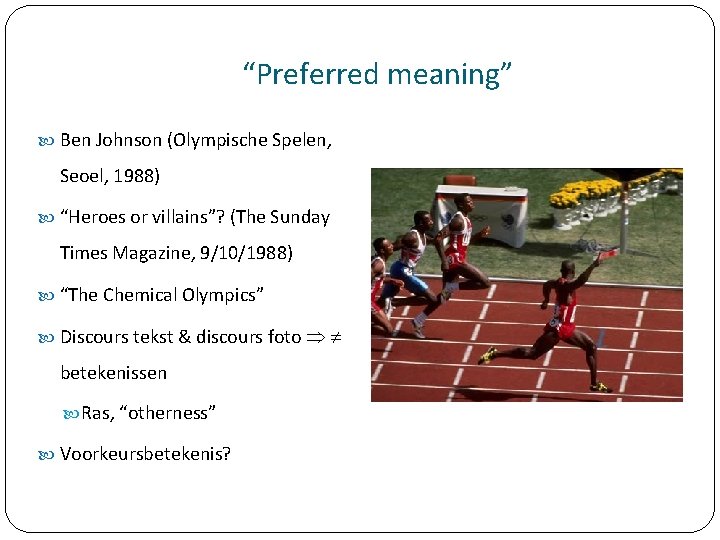 “Preferred meaning”

Ben Johnson (Olympische Spelen, Seoel, 1988)

“Heroes or villains”? (The Sunday Times Magazine, 9/10/1988)

“The Chemical Olympics”

Discours tekst & discours foto $\Rightarrow \neq$ betekenissen

Ras, “otherness”

Voorkeursbetekenis?